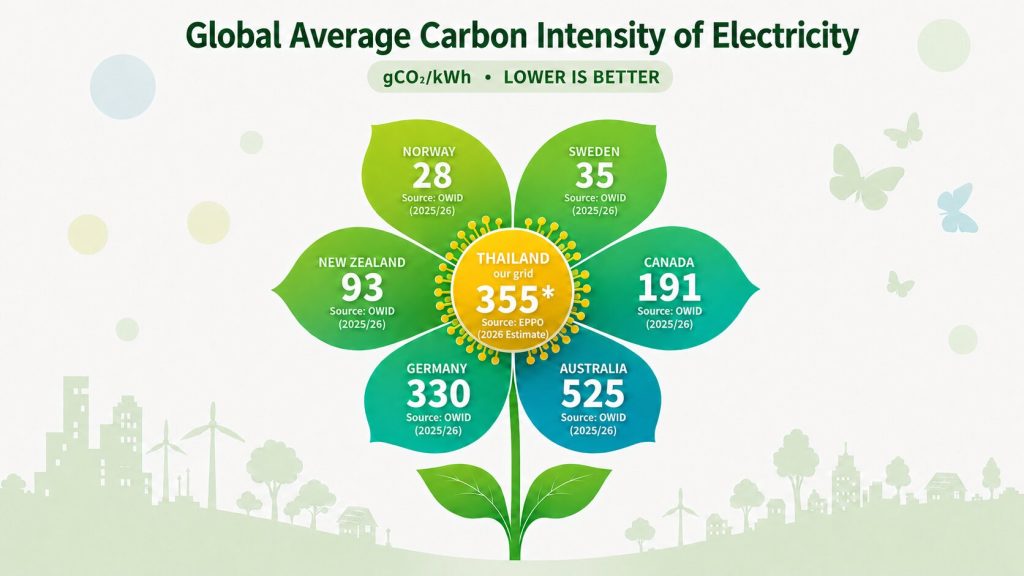 Global Average Carbon Intensity of Electricity

$gCO_2/kWh$ • LOWER IS BETTER

NORWAY
28
Source: OWID
(2025/26)

SWEDEN
35
Source: OWID
(2025/26)

NEW ZEALAND
93
Source: OWID
(2025/26)

THAILAND
our grid
355*
Source: EPPO
(2026 Estimate)

CANADA
191
Source: OWID
(2025/26)

GERMANY
330
Source: OWID
(2025/26)

AUSTRALIA
525
Source: OWID
(2025/26)